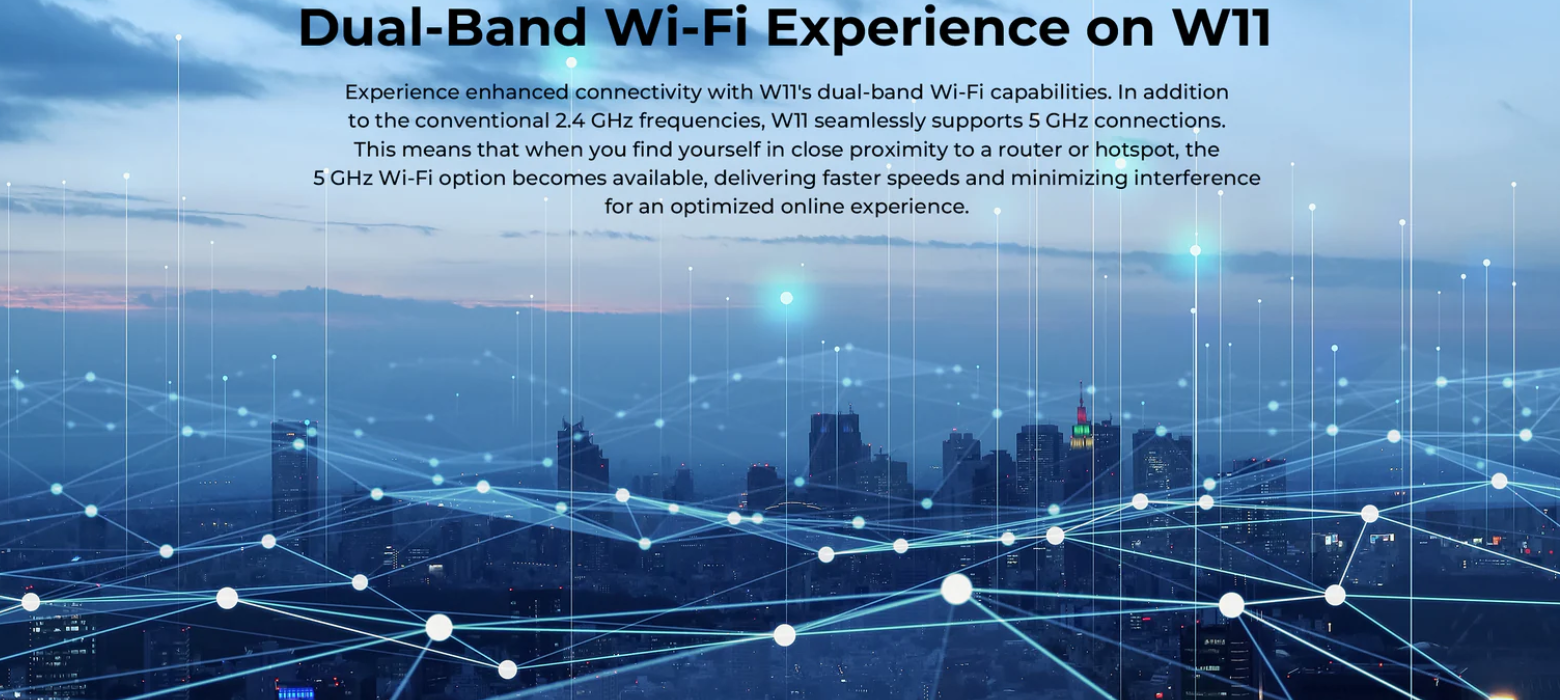 Dual-Band Wi-Fi Experience on W11

Experience enhanced connectivity with W11's dual-band Wi-Fi capabilities. In addition to the conventional 2.4 GHz frequencies, W11 seamlessly supports 5 GHz connections. This means that when you find yourself in close proximity to a router or hotspot, the 5 GHz Wi-Fi option becomes available, delivering faster speeds and minimizing interference for an optimized online experience.